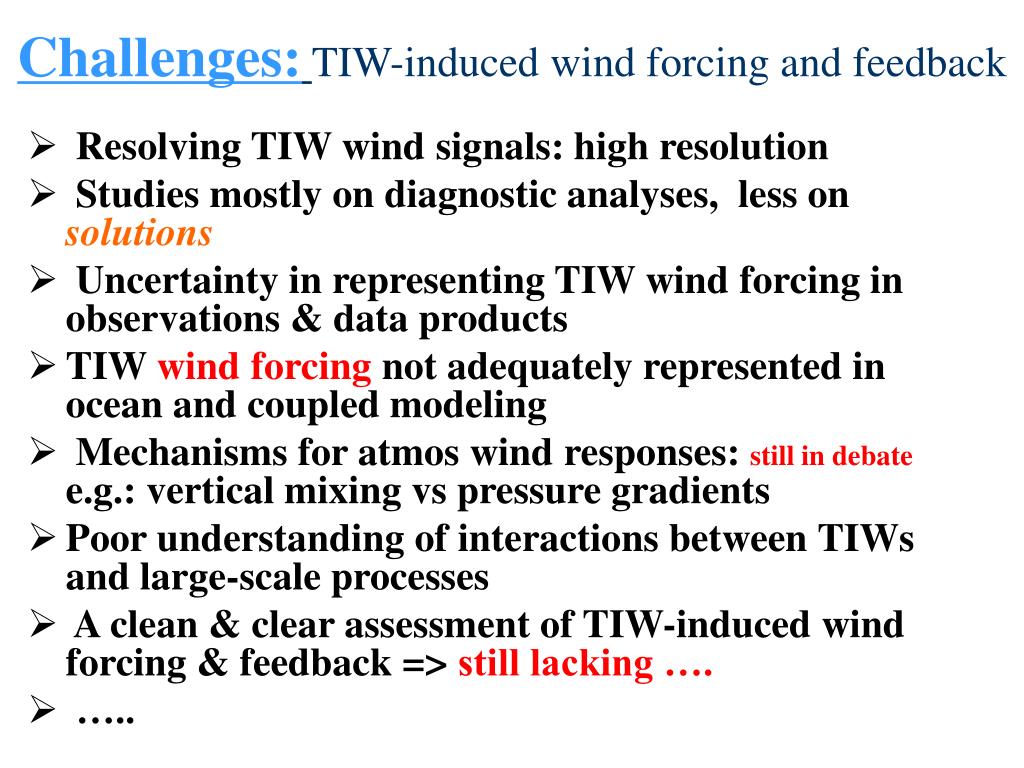 Challenges: TIW-induced wind forcing and feedback

➢ Resolving TIW wind signals: high resolution
➢ Studies mostly on diagnostic analyses, less on solutions
➢ Uncertainty in representing TIW wind forcing in observations & data products
➢ TIW wind forcing not adequately represented in ocean and coupled modeling
➢ Mechanisms for atmos wind responses: still in debate e.g.: vertical mixing vs pressure gradients
➢ Poor understanding of interactions between TIWs and large-scale processes
➢ A clean & clear assessment of TIW-induced wind forcing & feedback => still lacking ….
➢ …..